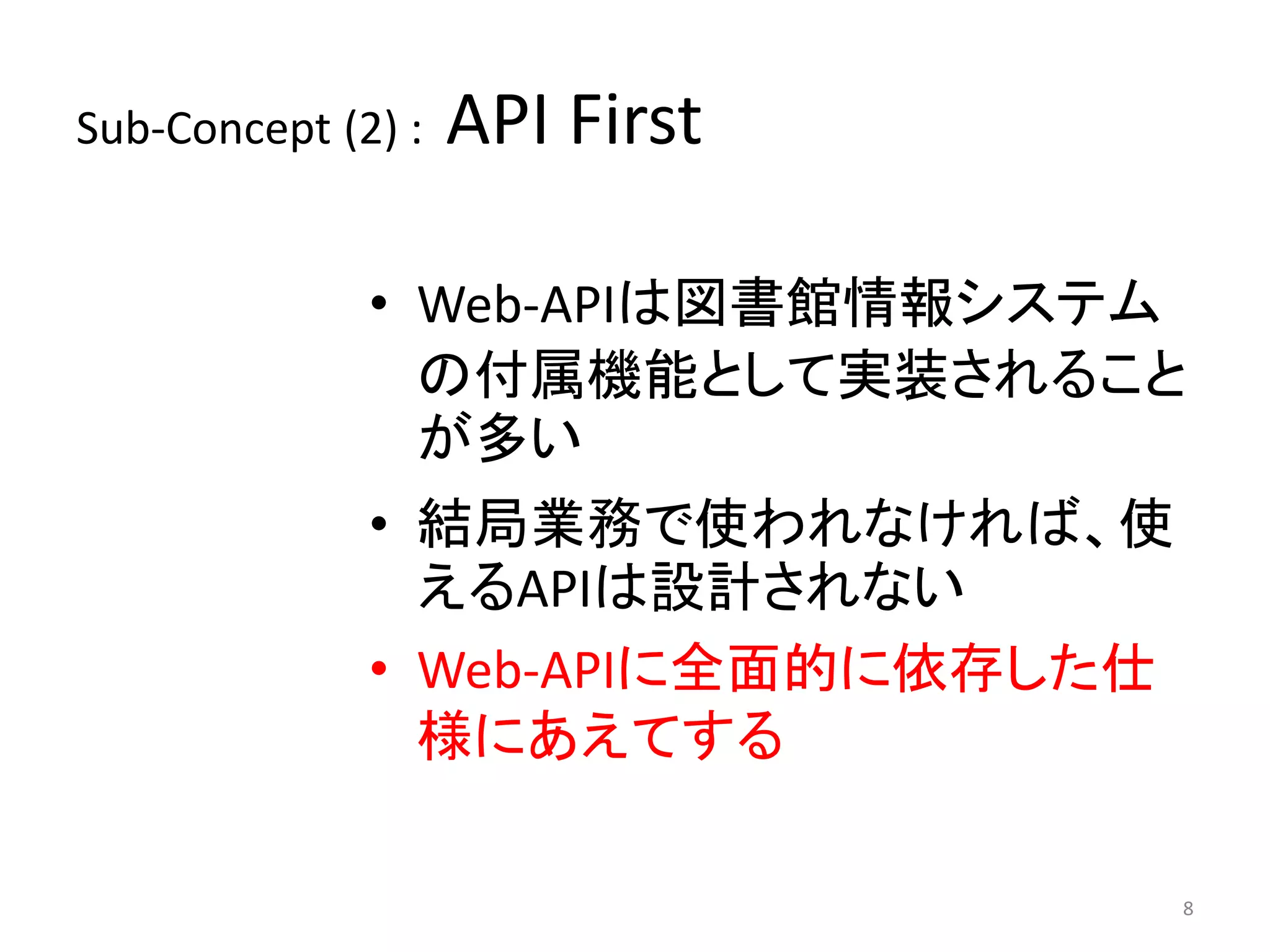 Sub-Concept (2) : API First

• Web-APIは図書館情報システムの付属機能として実装されることが多い

• 結局業務で使われなければ、使えるAPIは設計されない

• Web-APIに全面的に依存した仕様にあえてする

8